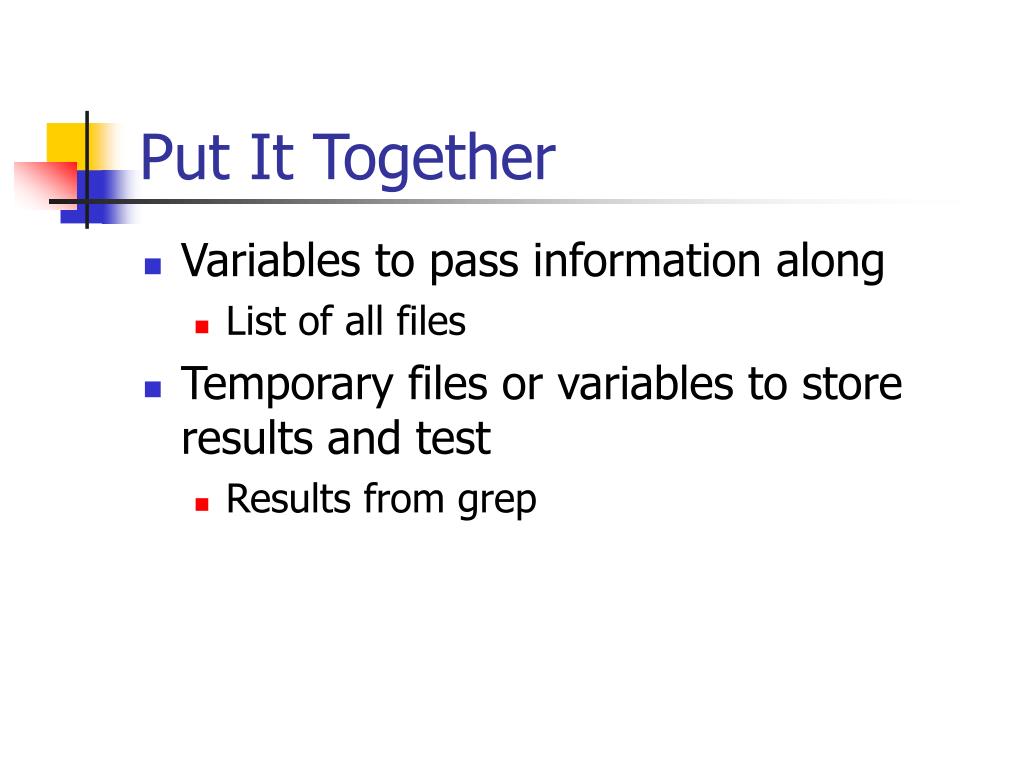 Put It Together

- Variables to pass information along
  - List of all files
- Temporary files or variables to store results and test
  - Results from grep